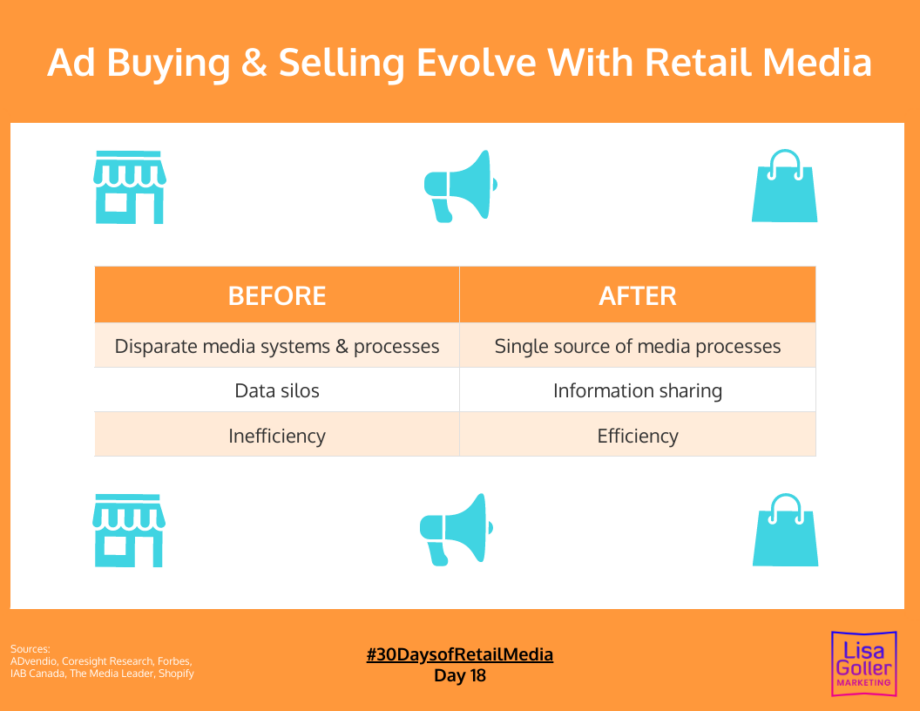 Ad Buying & Selling Evolve With Retail Media

| BEFORE | AFTER |
|---|---|
| Disparate media systems & processes | Single source of media processes |
| Data silos | Information sharing |
| Inefficiency | Efficiency |

Sources:
ADvendio, Coresight Research, Forbes, IAB Canada, The Media Leader, Shopify

#30DaysofRetailMedia
Day 18

Lisa Goller MARKETING